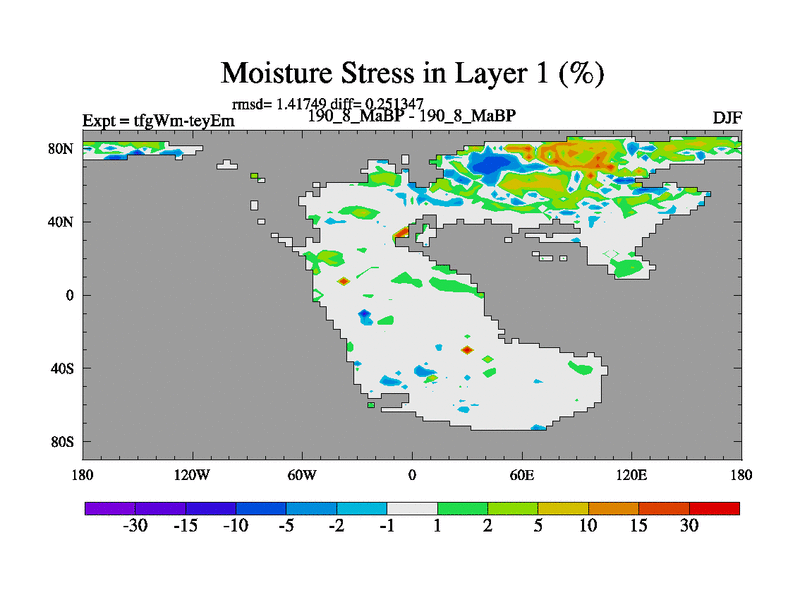 Moisture Stress in Layer 1 (%)

rmsd= 1.41749 diff= 0.251347

Expt = tfgWm-teyEm

190_8_MaBP - 190_8_MaBP

DJF

80N

40N

0

40S

80S

180

120W

60W

0

60E

120E

180

-30 -15 -10 -5 -2 -1 1 2 5 10 15 30